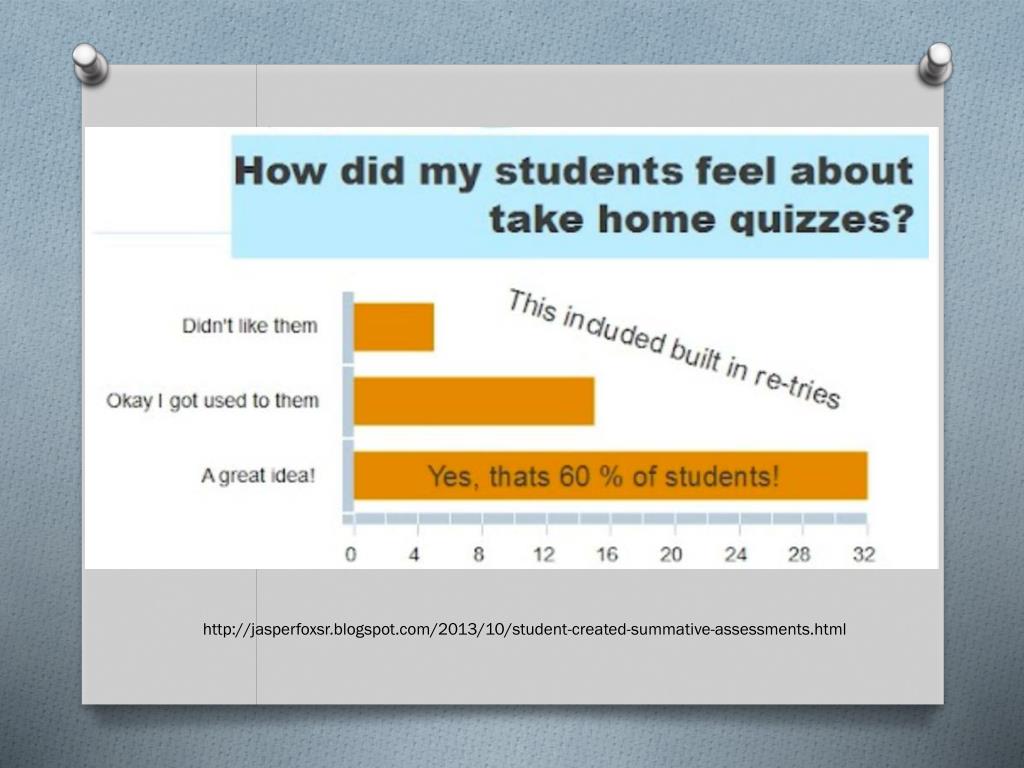 How did my students feel about take home quizzes?

This included built in re-tries

Didn't like them

Okay I got used to them

A great idea!

Yes, thats 60 % of students!

0 4 8 12 16 20 24 28 32

http://jasperfoxsr.blogspot.com/2013/10/student-created-summative-assessments.html